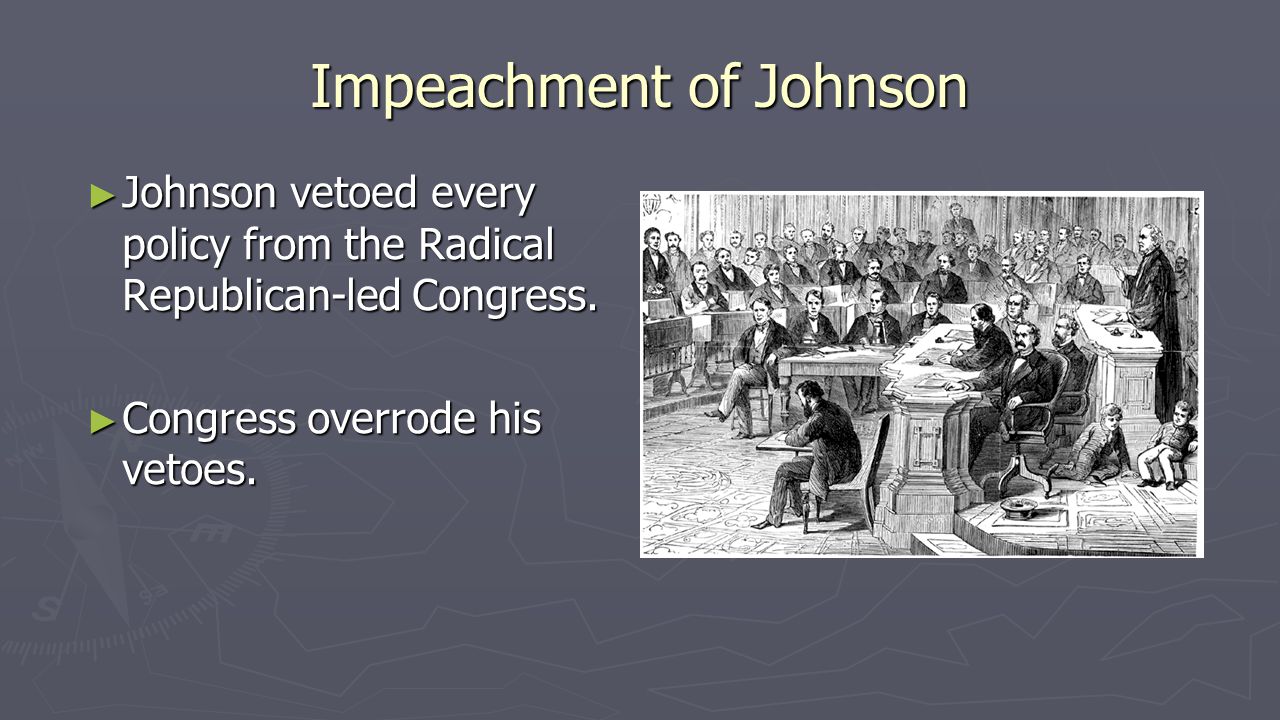 Impeachment of Johnson

► Johnson vetoed every policy from the Radical Republican-led Congress.

► Congress overrode his vetoes.